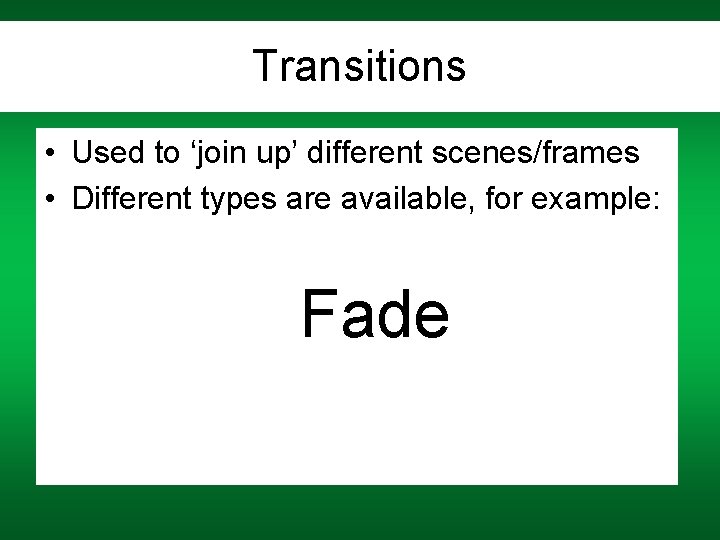 Transitions

• Used to ‘join up’ different scenes/frames
• Different types are available, for example:

Fade